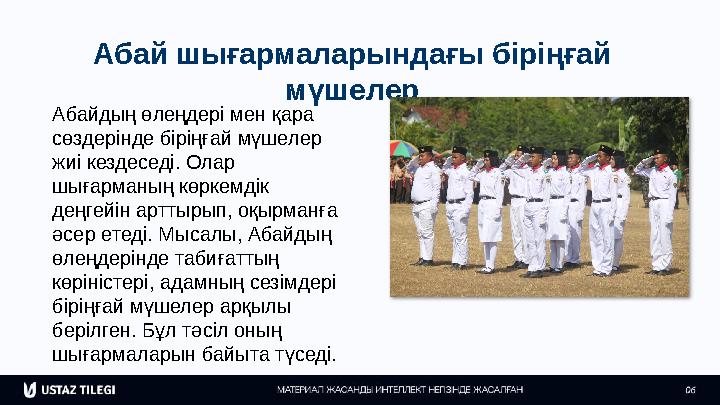 Абай шығармаларындағы біріңғай мүшелер

Абайдың өлеңдері мен қара сөздерінде біріңғай мүшелер жиі кездеседі. Олар шығарманың көркемдік деңгейін арттырып, оқырманға әсер етеді. Мысалы, Абайдың өлеңдерінде табиғаттың көріністері, адамның сезімдері біріңғай мүшелер арқылы берілген. Бұл тәсіл оның шығармаларын байыта түседі.

USTAZ TILEGI

МАТЕРИАЛ ЖАСАНДЫ ИНТЕЛЛЕКТ НЕГІЗІНДЕ ЖАСАЛҒАН

06